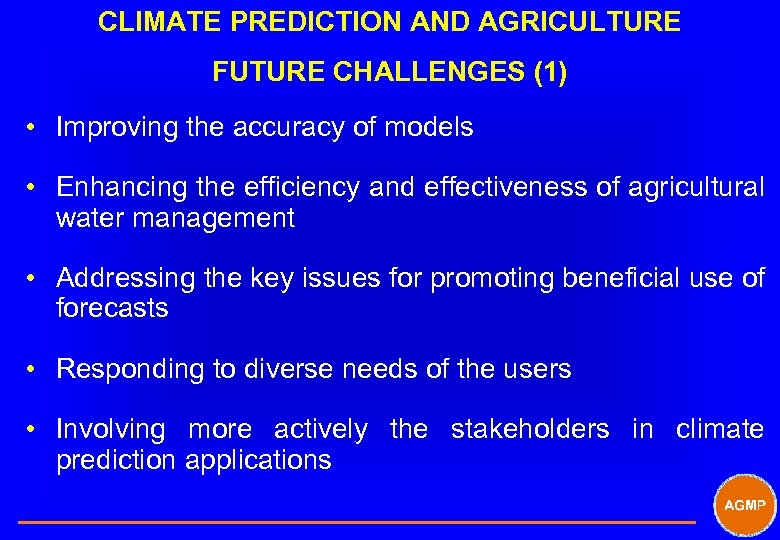 CLIMATE PREDICTION AND AGRICULTURE

FUTURE CHALLENGES (1)

• Improving the accuracy of models

• Enhancing the efficiency and effectiveness of agricultural water management

• Addressing the key issues for promoting beneficial use of forecasts

• Responding to diverse needs of the users

• Involving more actively the stakeholders in climate prediction applications

AGMP